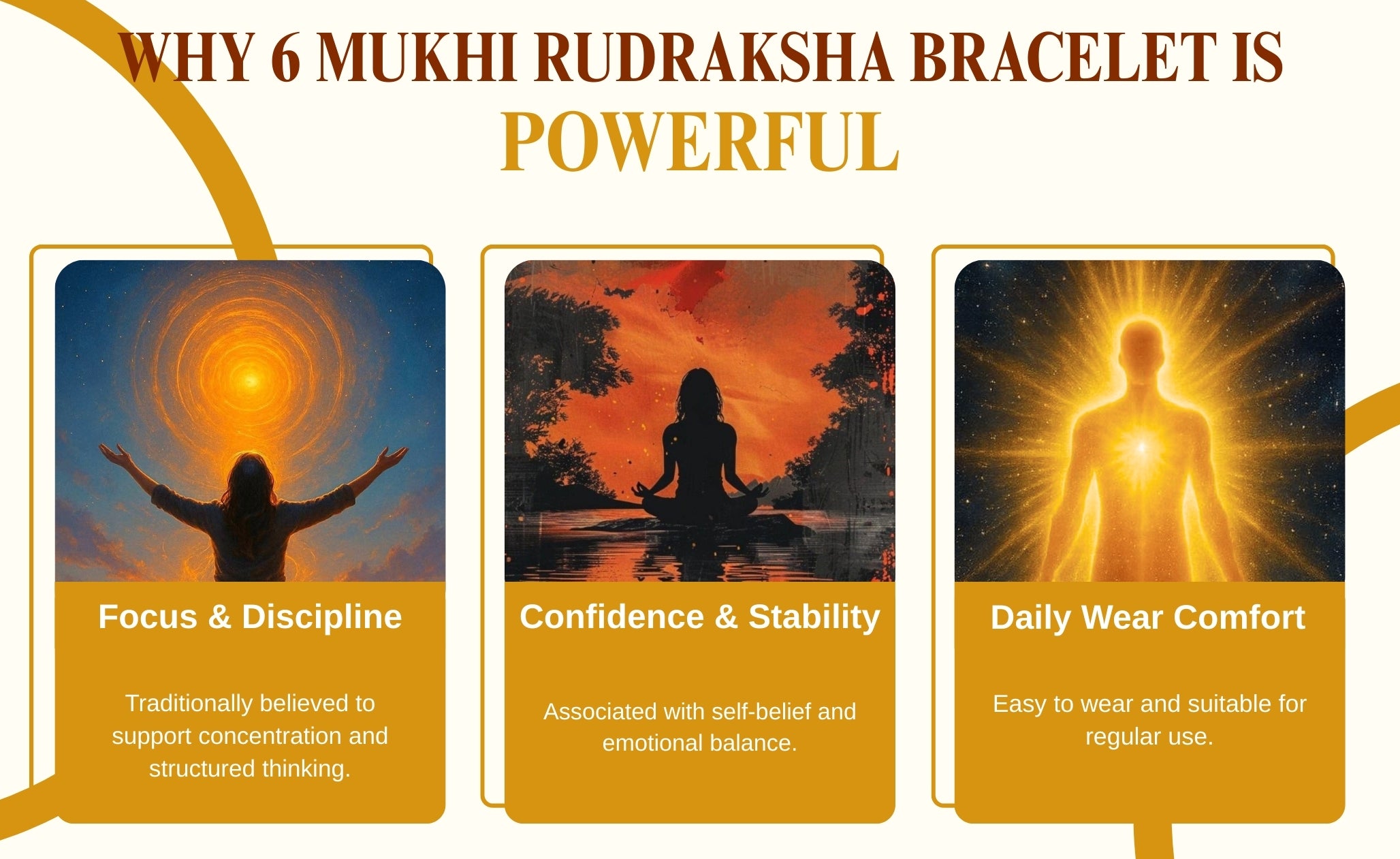 WHY 6 MUKHI RUDRAKSHA BRACELET IS POWERFUL

Focus & Discipline

Traditionally believed to support concentration and structured thinking.

Confidence & Stability

Associated with self-belief and emotional balance.

Daily Wear Comfort

Easy to wear and suitable for regular use.